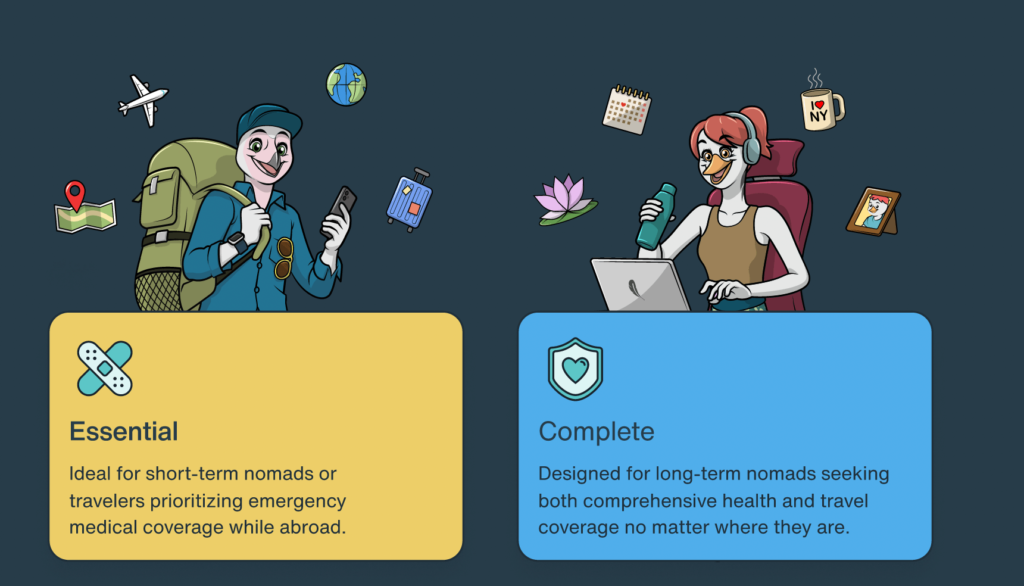 I ♥ NY

Essential

Ideal for short-term nomads or travelers prioritizing emergency medical coverage while abroad.

Complete

Designed for long-term nomads seeking both comprehensive health and travel coverage no matter where they are.